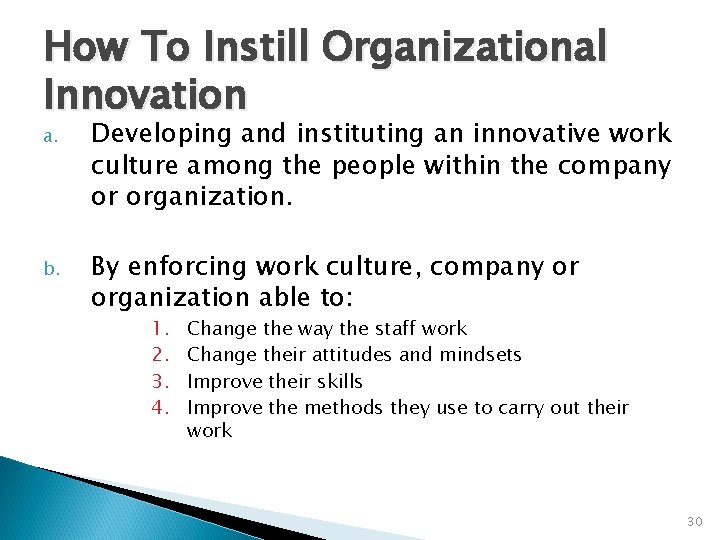 How To Instill Organizational Innovation

a. Developing and instituting an innovative work culture among the people within the company or organization.

b. By enforcing work culture, company or organization able to:

1. Change the way the staff work
2. Change their attitudes and mindsets
3. Improve their skills
4. Improve the methods they use to carry out their work

30